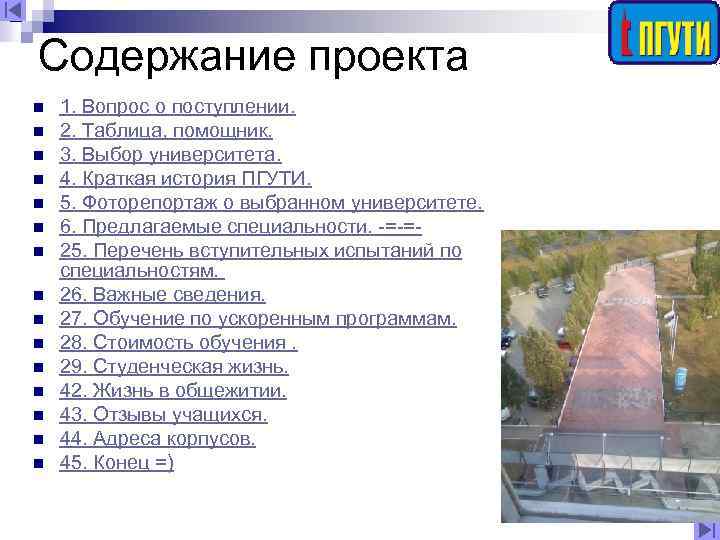 ПГУТИ

Содержание проекта

1. Вопрос о поступлении.
2. Таблица, помощник.
3. Выбор университета.
4. Краткая история ПГУТИ.
5. Фоторепортаж о выбранном университете.
6. Предлагаемые специальности. -=-=-
25. Перечень вступительных испытаний по специальностям.
26. Важные сведения.
27. Обучение по ускоренным программам.
28. Стоимость обучения .
29. Студенческая жизнь.
42. Жизнь в общежитии.
43. Отзывы учащихся.
44. Адреса корпусов.
45. Конец =)